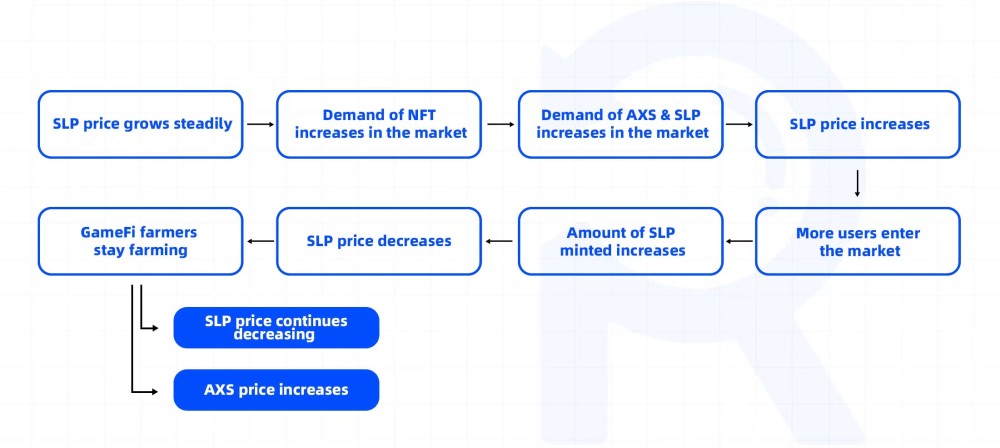 SLP price grows steadily

Demand of NFT increases in the market

Demand of AXS & SLP increases in the market

SLP price increases

More users enter the market

Amount of SLP minted increases

SLP price decreases

GameFi farmers stay farming

SLP price continues decreasing

AXS price increases